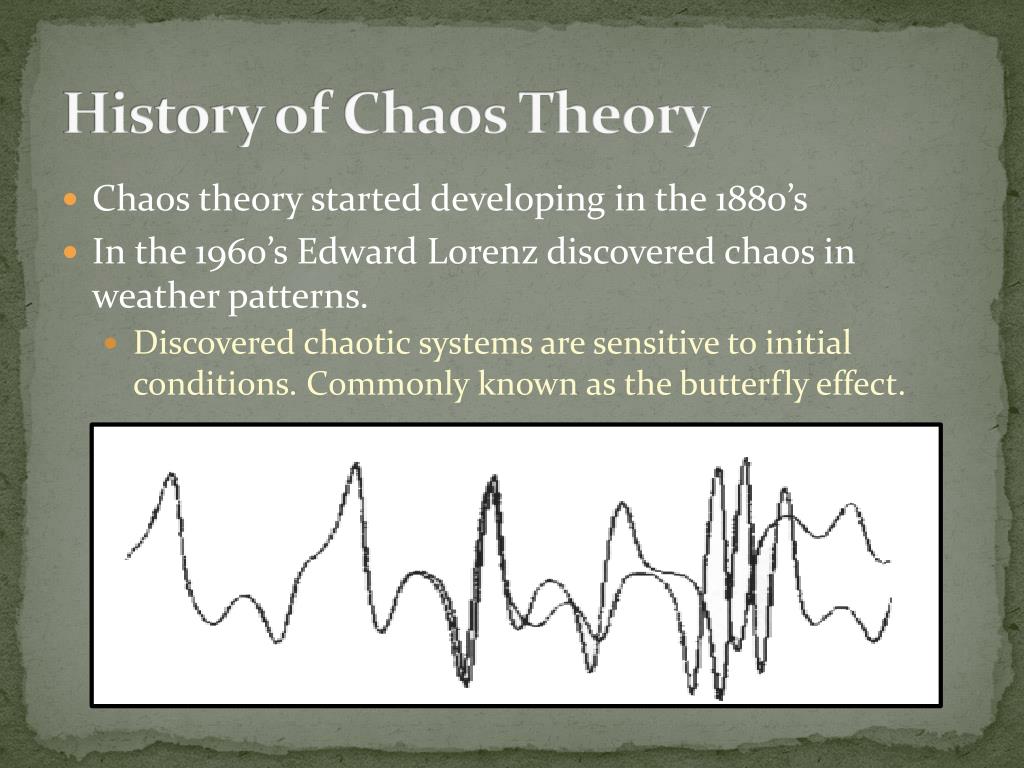 History of Chaos Theory

Chaos theory started developing in the 1880's

In the 1960's Edward Lorenz discovered chaos in weather patterns.

Discovered chaotic systems are sensitive to initial conditions. Commonly known as the butterfly effect.